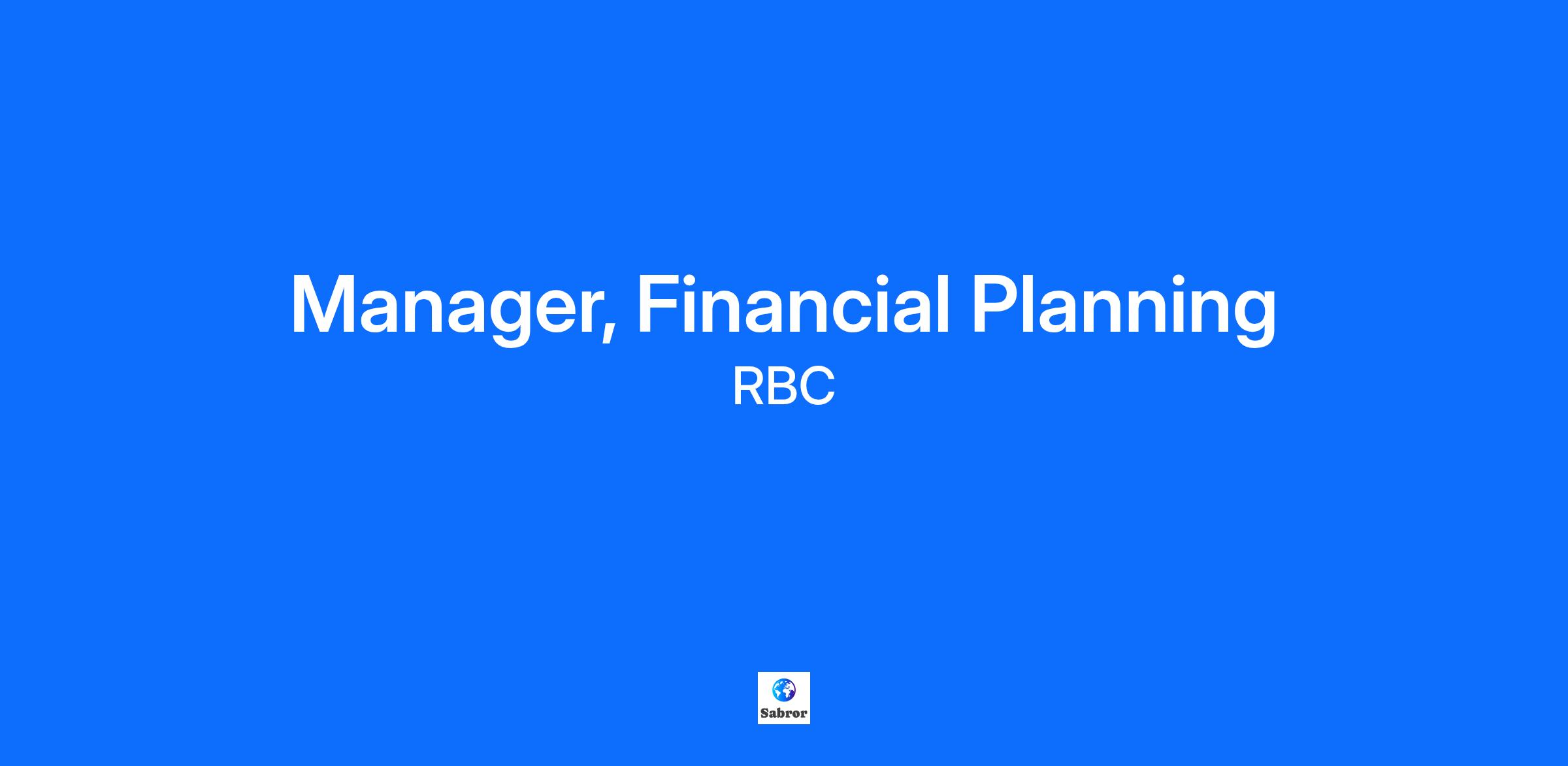 Manager, Financial Planning

RBC

Sabror